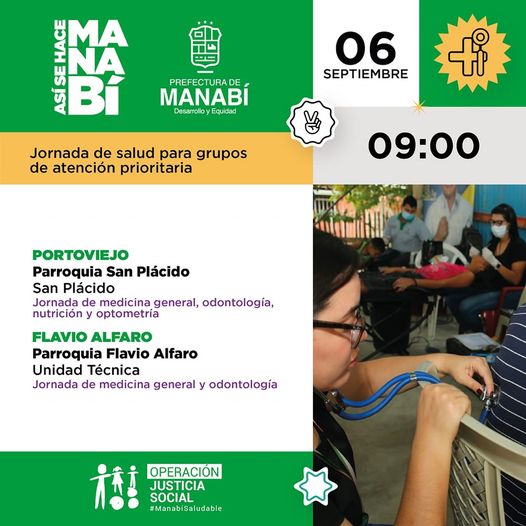 ASÍ SE HACE MANABÍ

PREFECTURA DE MANABÍ
Desarrollo y Equidad

06
SEPTIEMBRE

09:00

Jornada de salud para grupos de atención prioritaria

PORTOVIEJO
Parroquia San Plácido
San Plácido
Jornada de medicina general, odontología, nutrición y optometría

FLAVIO ALFARO
Parroquia Flavio Alfaro
Unidad Técnica
Jornada de medicina general y odontología

OPERACIÓN
JUSTICIA
SOCIAL
#ManabíSaludable